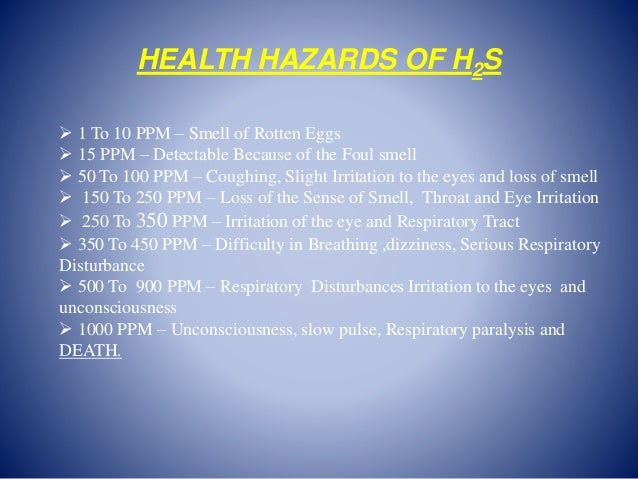 HEALTH HAZARDS OF $H_2S$

➢ 1 To 10 PPM – Smell of Rotten Eggs
➢ 15 PPM – Detectable Because of the Foul smell
➢ 50 To 100 PPM – Coughing, Slight Irritation to the eyes and loss of smell
➢ 150 To 250 PPM – Loss of the Sense of Smell, Throat and Eye Irritation
➢ 250 To 350 PPM – Irritation of the eye and Respiratory Tract
➢ 350 To 450 PPM – Difficulty in Breathing ,dizziness, Serious Respiratory Disturbance
➢ 500 To 900 PPM – Respiratory Disturbances Irritation to the eyes and unconsciousness
➢ 1000 PPM – Unconsciousness, slow pulse, Respiratory paralysis and DEATH.